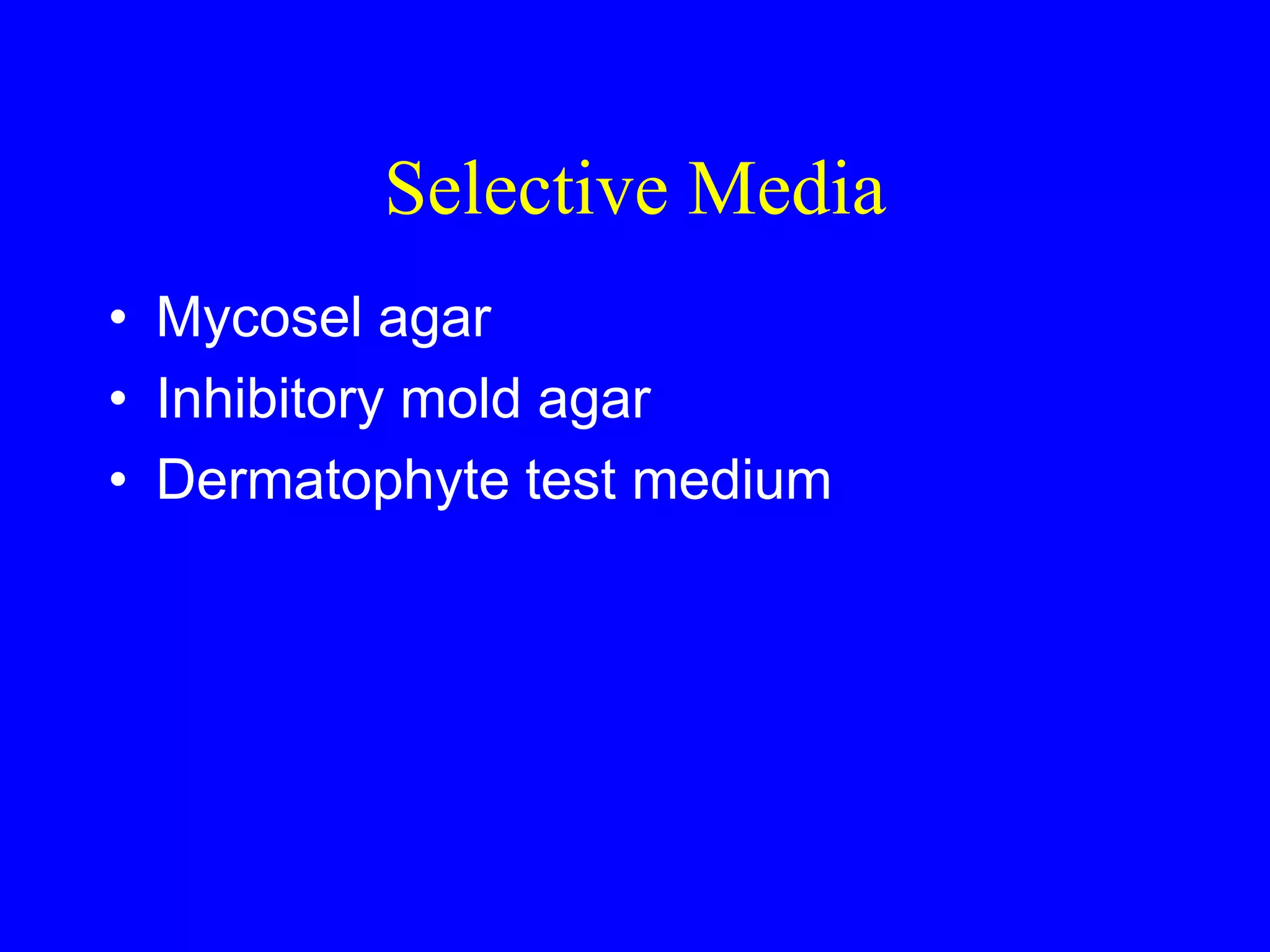 Selective Media

• Mycosel agar
• Inhibitory mold agar
• Dermatophyte test medium